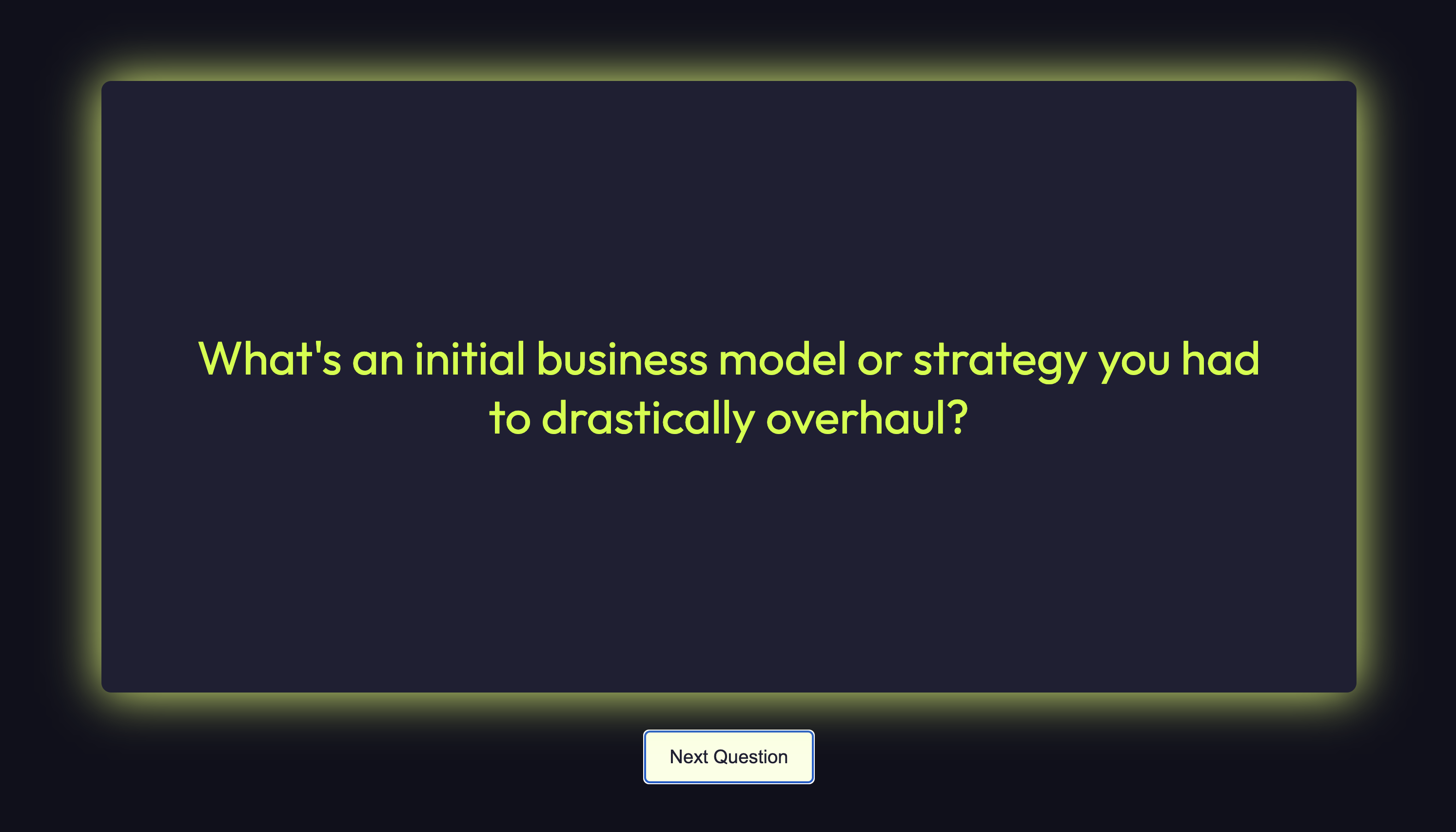 What's an initial business model or strategy you had to drastically overhaul?

Next Question